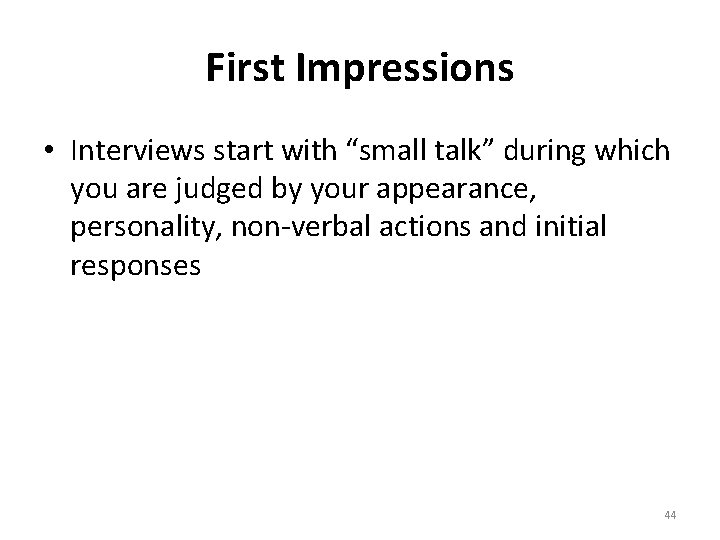 First Impressions

• Interviews start with “small talk” during which you are judged by your appearance, personality, non-verbal actions and initial responses

44